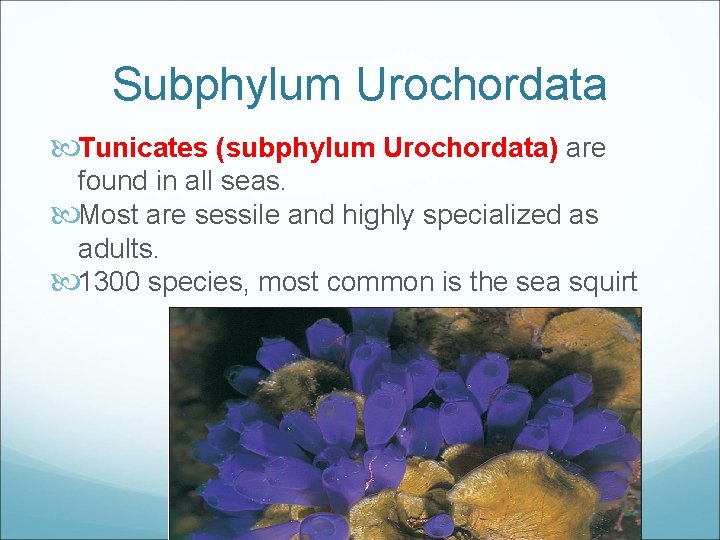 Subphylum Urochordata

Tunicates (subphylum Urochordata) are found in all seas.

Most are sessile and highly specialized as adults.

1300 species, most common is the sea squirt